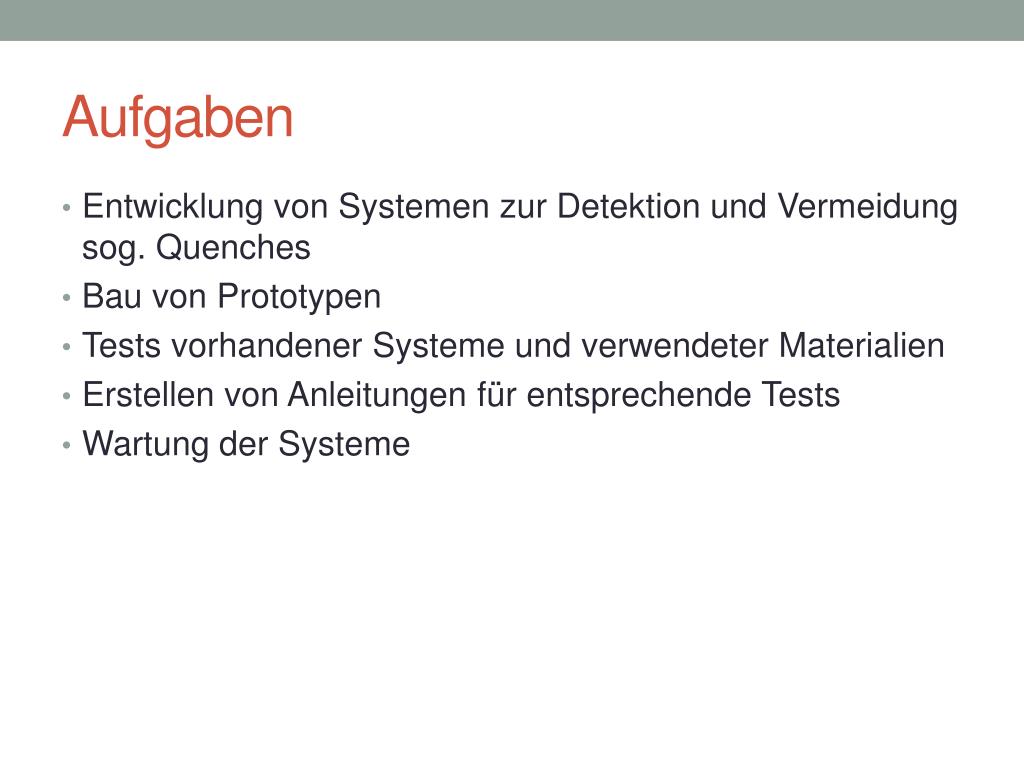 Aufgaben

• Entwicklung von Systemen zur Detektion und Vermeidung sog. Quenches
• Bau von Prototypen
• Tests vorhandener Systeme und verwendeter Materialien
• Erstellen von Anleitungen für entsprechende Tests
• Wartung der Systeme